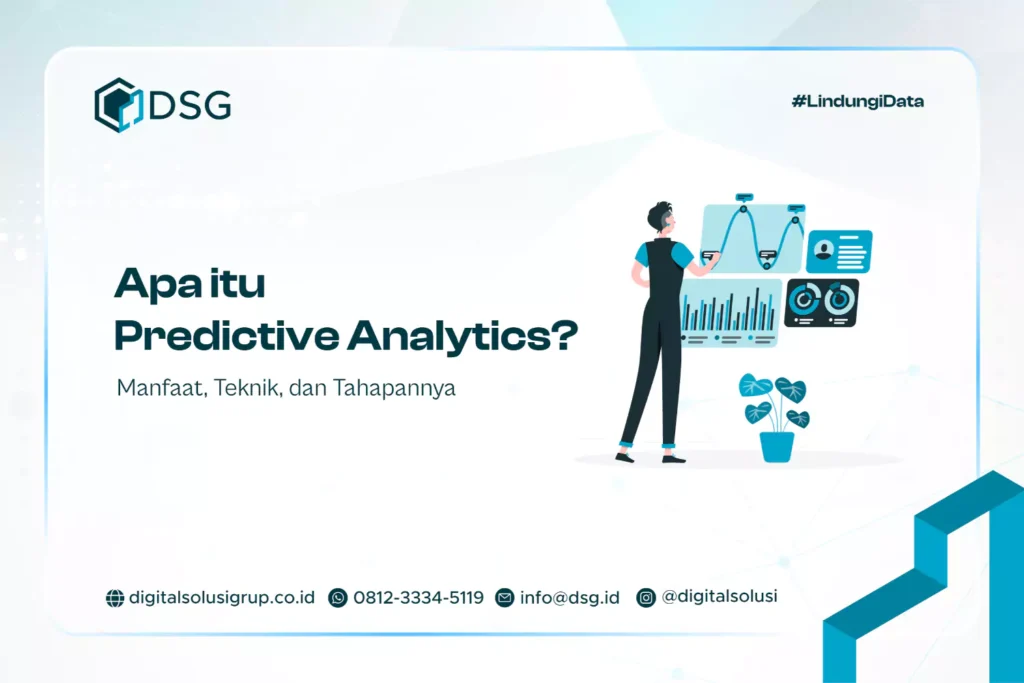 DSG

#LindungiData

Apa itu
Predictive Analytics?

Manfaat, Teknik, dan Tahapannya

digitalsolusigrup.co.id 0812-3334-5119 info@dsg.id @digitalsolusi